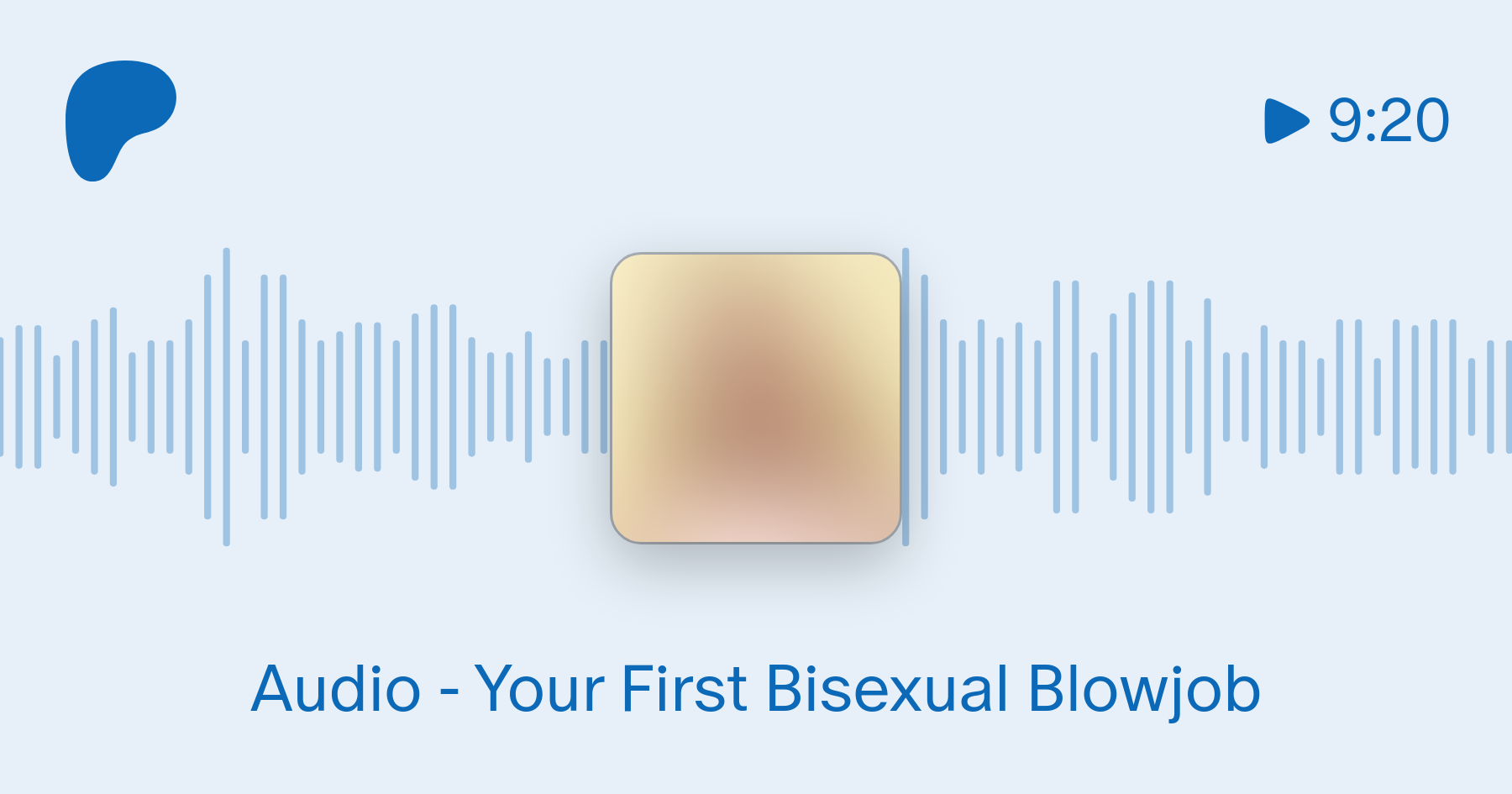 9:20

Audio - Your First Bisexual Blowjob